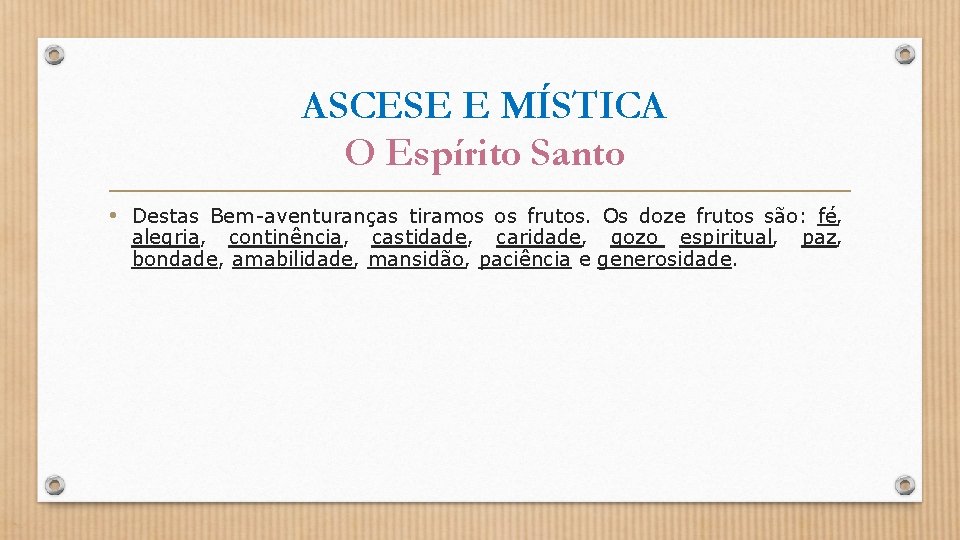 ASCESE E MÍSTICA
O Espírito Santo

• Destas Bem-aventuranças tiramos os frutos. Os doze frutos são: fé, alegria, continência, castidade, caridade, gozo espiritual, paz, bondade, amabilidade, mansidão, paciência e generosidade.